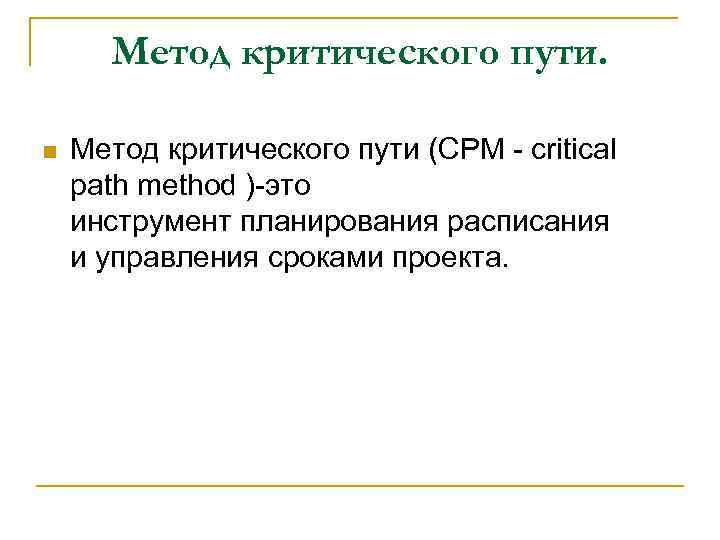 Метод критического пути.

Метод критического пути (CPM - critical path method )-это инструмент планирования расписания и управления сроками проекта.